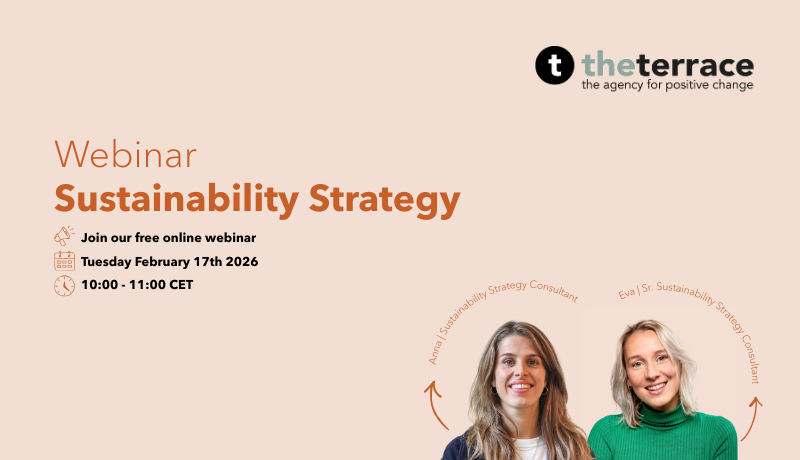 t theterrace
the agency for positive change

Webinar
Sustainability Strategy

Join our free online webinar
Tuesday February 17th 2026
10:00 - 11:00 CET

Anna | Sustainability Strategy Consultant

Eva | Sr. Sustainability Strategy Consultant